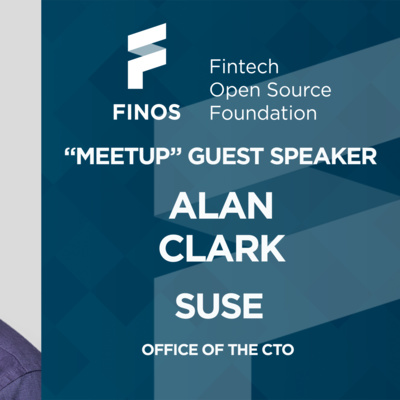 FINOS

Fintech Open Source Foundation

“MEETUP” GUEST SPEAKER

ALAN CLARK

SUSE

OFFICE OF THE CTO